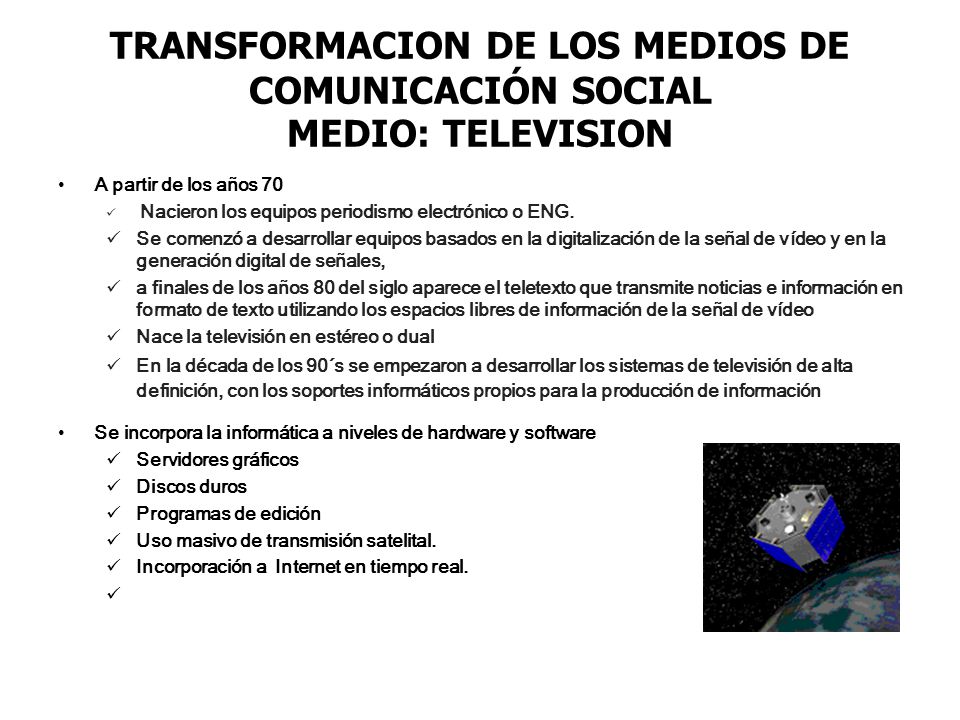 TRANSFORMACION DE LOS MEDIOS DE COMUNICACIÓN SOCIAL
MEDIO: TELEVISION

• A partir de los años 70
✓ Nacieron los equipos periodismo electrónico o ENG.
✓ Se comenzó a desarrollar equipos basados en la digitalización de la señal de vídeo y en la generación digital de señales,
✓ a finales de los años 80 del siglo aparece el teletexto que transmite noticias e información en formato de texto utilizando los espacios libres de información de la señal de vídeo
✓ Nace la televisión en estéreo o dual
✓ En la década de los 90´s se empezaron a desarrollar los sistemas de televisión de alta definición, con los soportes informáticos propios para la producción de información

• Se incorpora la informática a niveles de hardware y software
✓ Servidores gráficos
✓ Discos duros
✓ Programas de edición
✓ Uso masivo de transmisión satelital.
✓ Incorporación a Internet en tiempo real.
✓